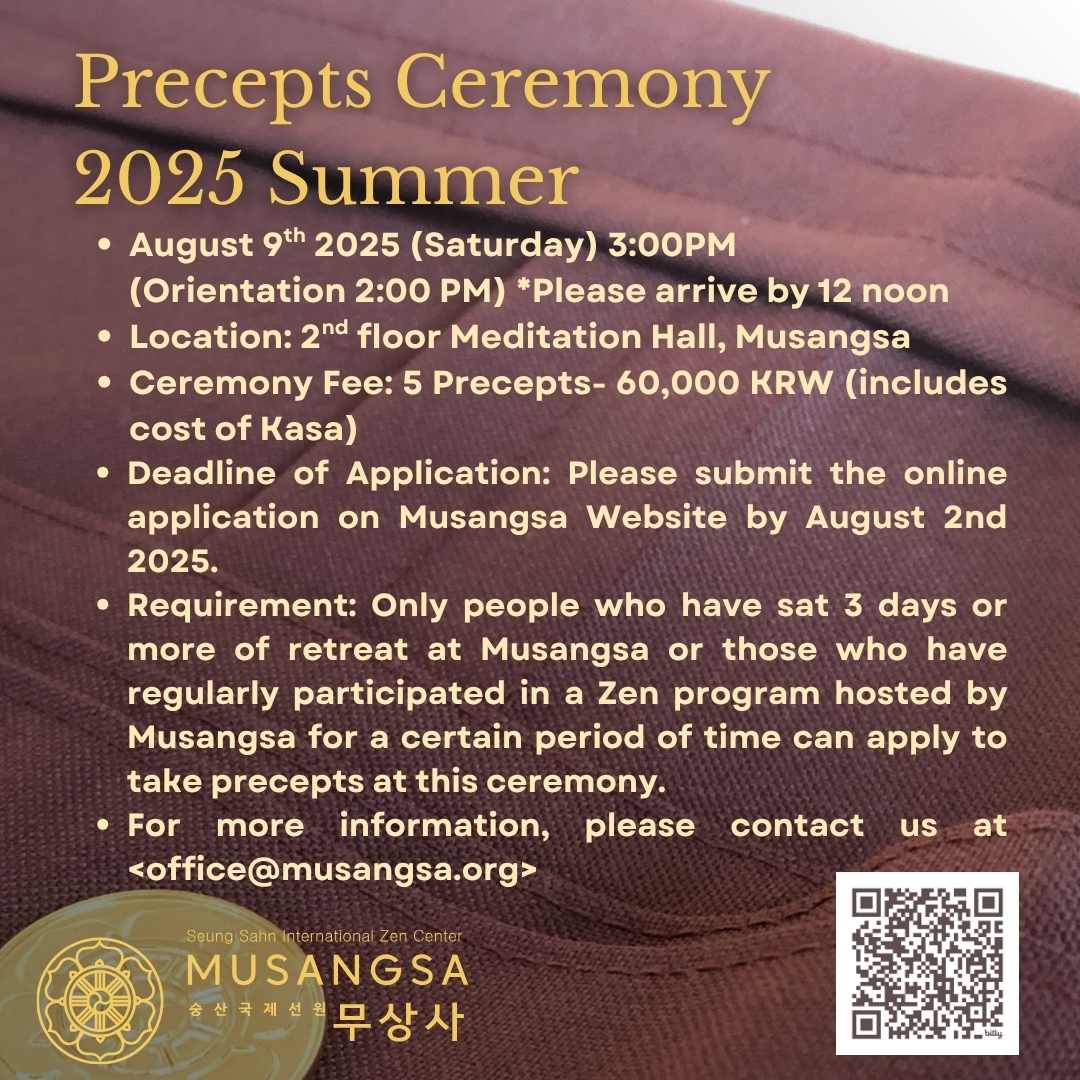 Precepts Ceremony 2025 Summer

- August 9$^{th}$ 2025 (Saturday) 3:00PM (Orientation 2:00 PM) *Please arrive by 12 noon
- Location: 2$^{nd}$ floor Meditation Hall, Musangsa
- Ceremony Fee: 5 Precepts- 60,000 KRW (includes cost of Kasa)
- Deadline of Application: Please submit the online application on Musangsa Website by August 2nd 2025.
- Requirement: Only people who have sat 3 days or more of retreat at Musangsa or those who have regularly participated in a Zen program hosted by Musangsa for a certain period of time can apply to take precepts at this ceremony.
- For more information, please contact us at <office@musangsa.org>

Seung Sahn International Zen Center
MUSANGSA
숭산국제선원 무상사

bitly